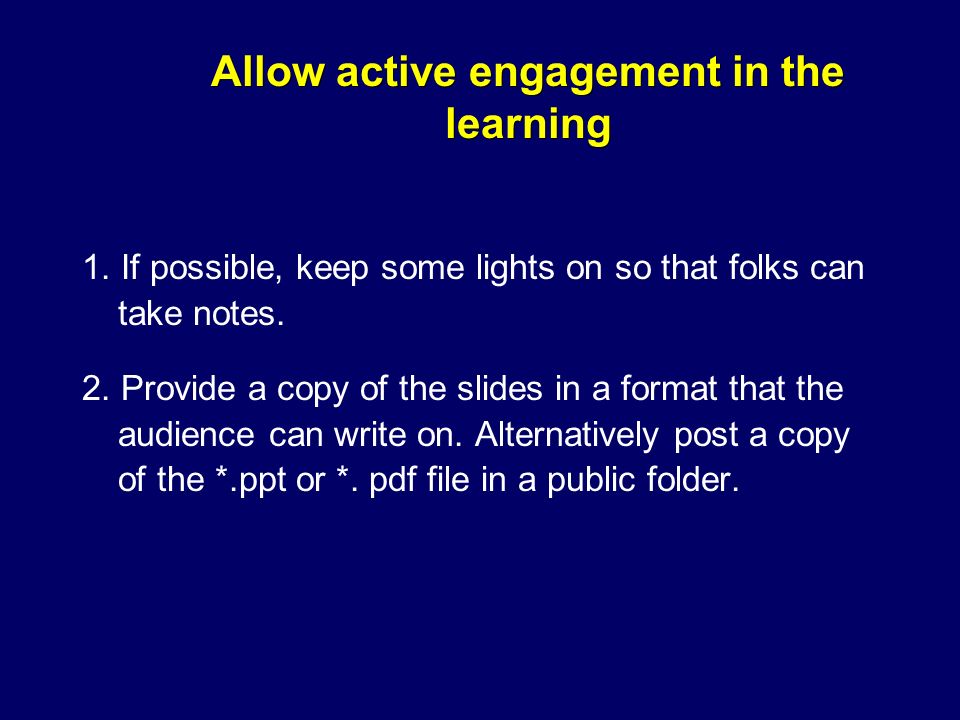 Allow active engagement in the learning

1. If possible, keep some lights on so that folks can take notes.

2. Provide a copy of the slides in a format that the audience can write on. Alternatively post a copy of the *.ppt or *. pdf file in a public folder.